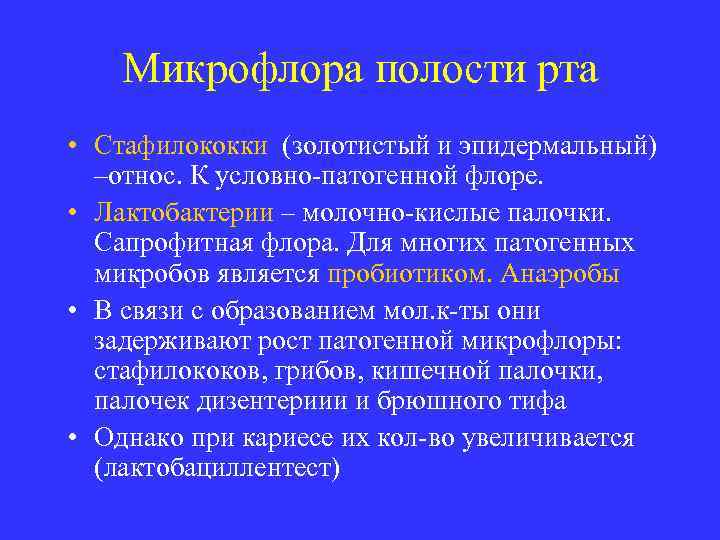 Микрофлора полости рта

• Стафилококки (золотистый и эпидермальный) –относ. К условно-патогенной флоре.

• Лактобактерии – молочно-кислые палочки. Сапрофитная флора. Для многих патогенных микробов является пробиотиком. Анаэробы

• В связи с образованием мол.к-ты они задерживают рост патогенной микрофлоры: стафилококов, грибов, кишечной палочки, палочек дизентериии и брюшного тифа

• Однако при кариесе их кол-во увеличивается (лактобациллентест)